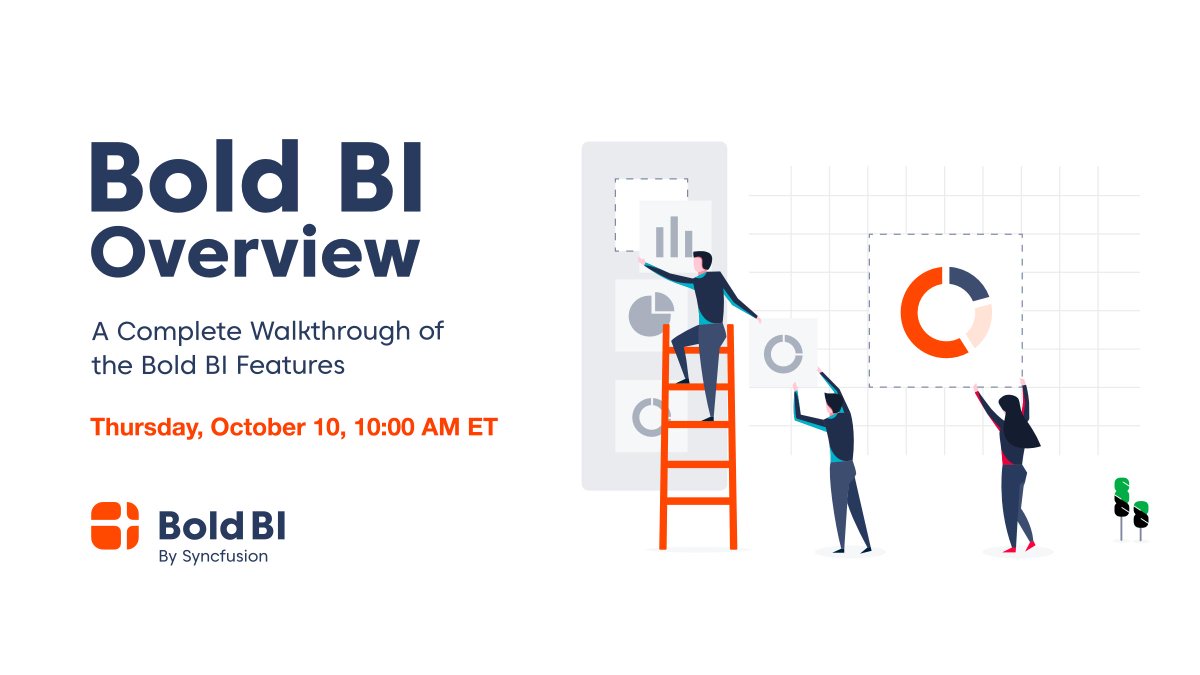 Bold BI Overview

A Complete Walkthrough of the Bold BI Features

Thursday, October 10, 10:00 AM ET

Bold BI
By Syncfusion